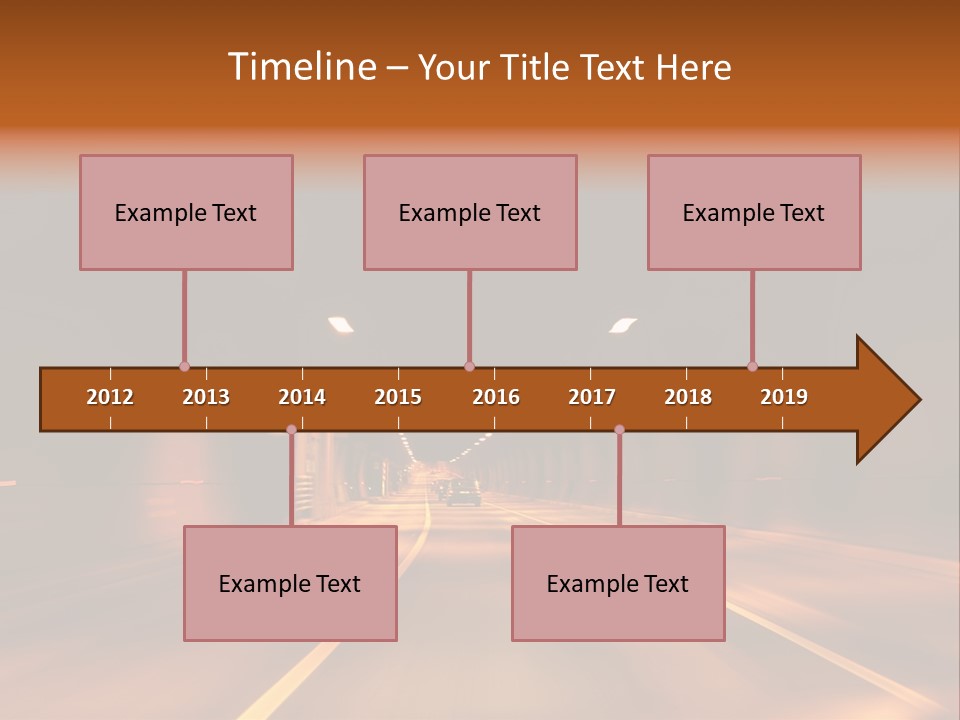 Timeline – Your Title Text Here

Example Text

Example Text

Example Text

2012 2013 2014 2015 2016 2017 2018 2019

Example Text

Example Text